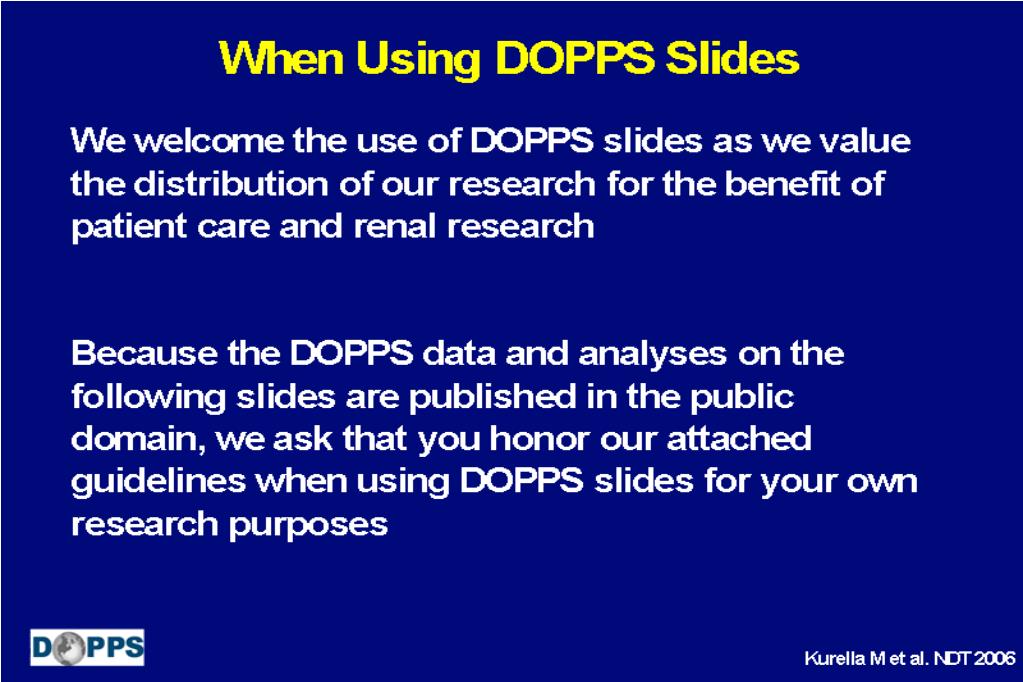 When Using DOPPS Slides

We welcome the use of DOPPS slides as we value the distribution of our research for the benefit of patient care and renal research

Because the DOPPS data and analyses on the following slides are published in the public domain, we ask that you honor our attached guidelines when using DOPPS slides for your own research purposes

DOPPS

Kurella M et al. NDT 2006